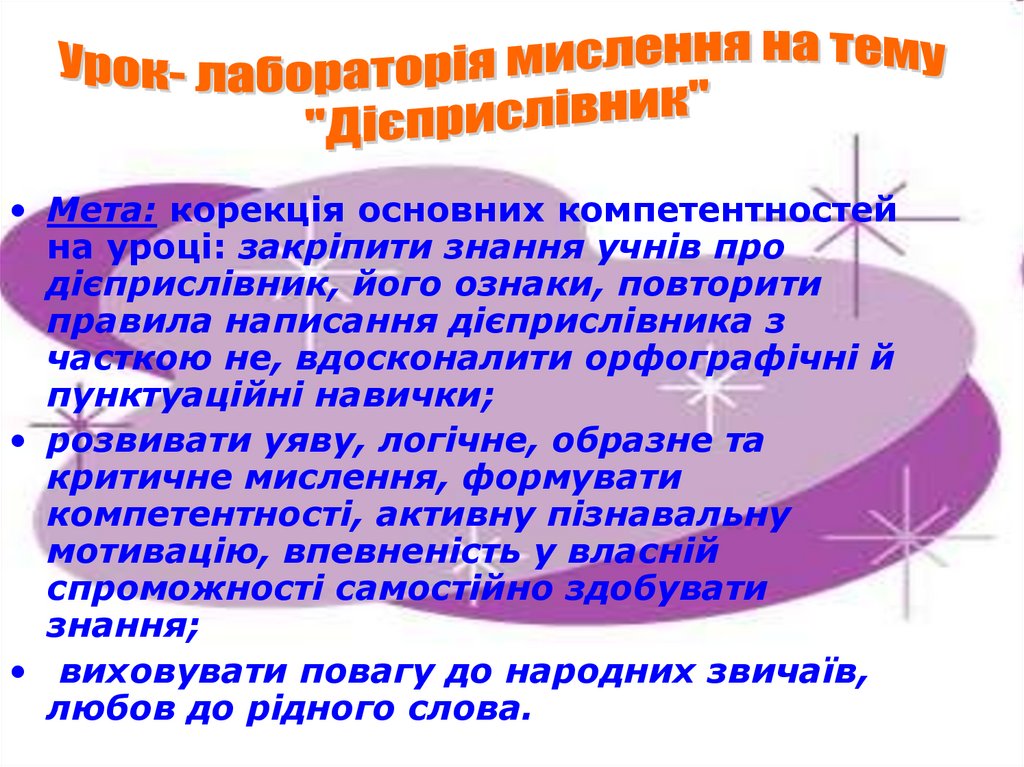 Урок- лабораторія мислення на тему "Дієприслівник"

• Мета: корекція основних компетентностей на уроці: закріпити знання учнів про дієприслівник, його ознаки, повторити правила написання дієприслівника з часткою не, вдосконалити орфографічні й пунктуаційні навички;
• розвивати уяву, логічне, образне та критичне мислення, формувати компетентності, активну пізнавальну мотивацію, впевненість у власній спроможності самостійно здобувати знання;
• виховувати повагу до народних звичаїв, любов до рідного слова.